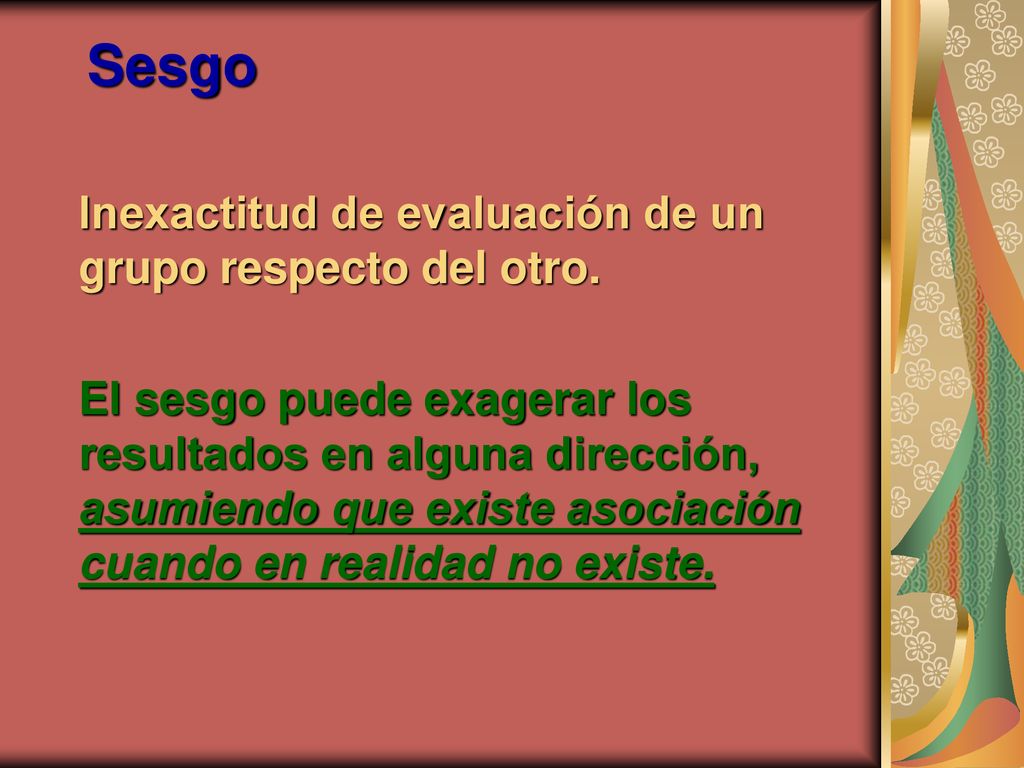 Sesgo

Inexactitud de evaluación de un grupo respecto del otro.

El sesgo puede exagerar los resultados en alguna dirección, asumiendo que existe asociación cuando en realidad no existe.